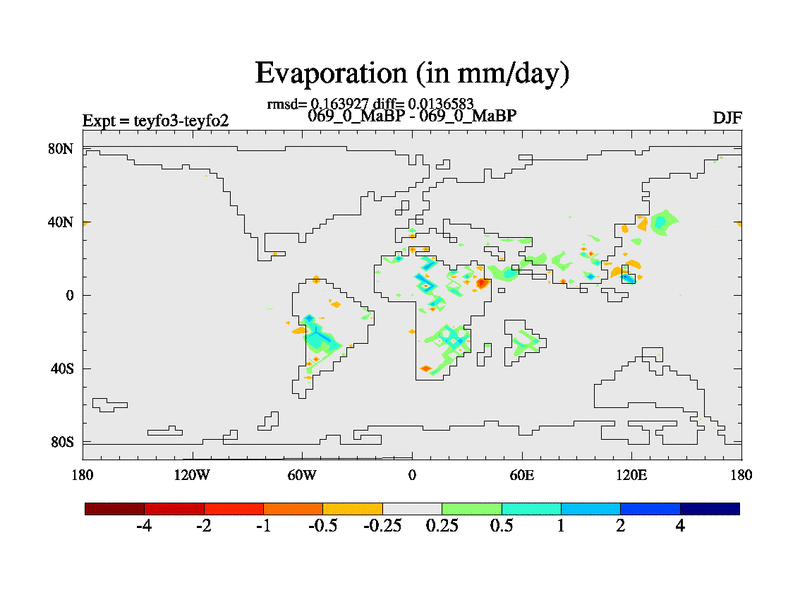 Evaporation (in mm/day)

rmsd= 0.163927 diff= 0.0136583
Expt = teyfo3-teyfo2
069_0_MaBP - 069_0_MaBP
DJF

80N
40N
0
40S
80S

180
120W
60W
0
60E
120E
180

-4
-2
-1
-0.5
-0.25
0.25
0.5
1
2
4